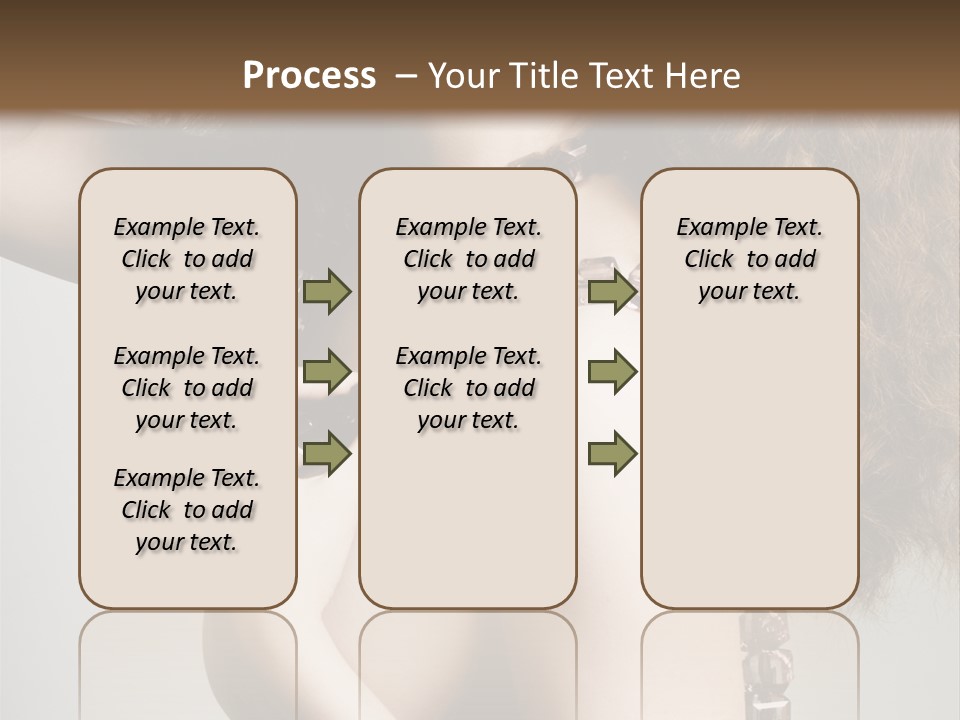 Process – Your Title Text Here

Example Text. Click to add your text.

Example Text. Click to add your text.

Example Text. Click to add your text.

Example Text. Click to add your text.

Example Text. Click to add your text.

Example Text. Click to add your text.